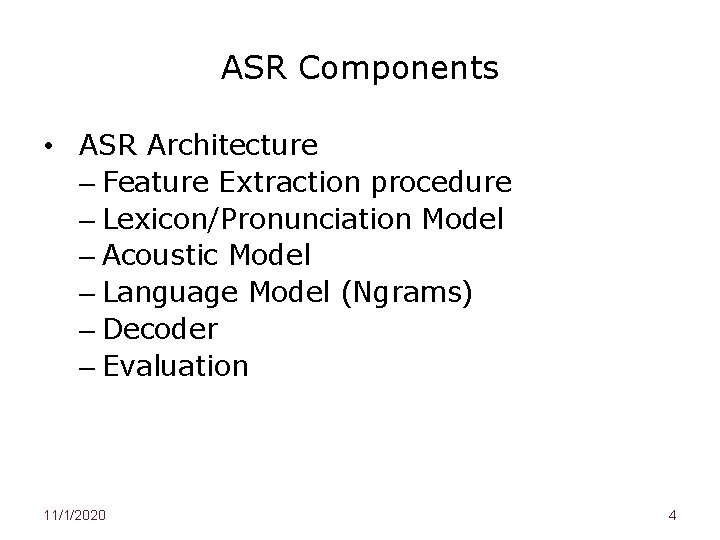 ASR Components

• ASR Architecture
– Feature Extraction procedure
– Lexicon/Pronunciation Model
– Acoustic Model
– Language Model (Ngrams)
– Decoder
– Evaluation

11/1/2020

4